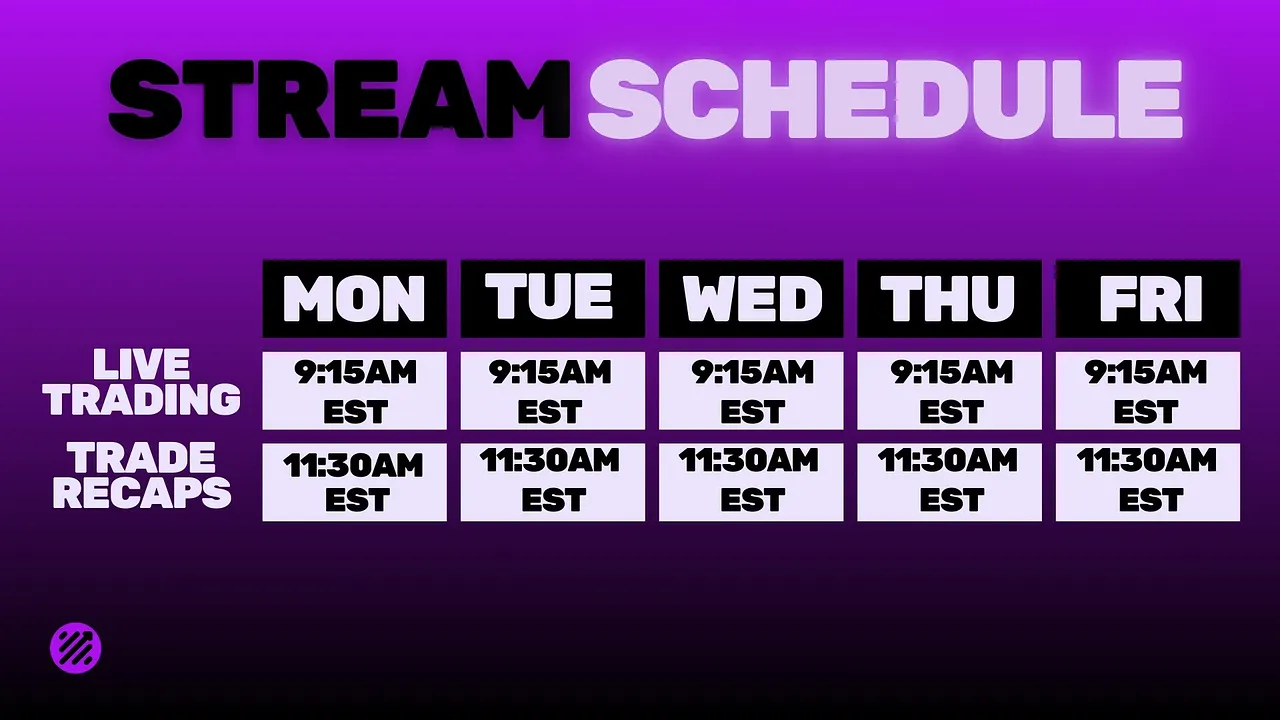 STREAM SCHEDULE

|  | MON | TUE | WED | THU | FRI |
|---|---|---|---|---|---|
| LIVE TRADING | 9:15AM EST | 9:15AM EST | 9:15AM EST | 9:15AM EST | 9:15AM EST |
| TRADE RECAPS | 11:30AM EST | 11:30AM EST | 11:30AM EST | 11:30AM EST | 11:30AM EST |